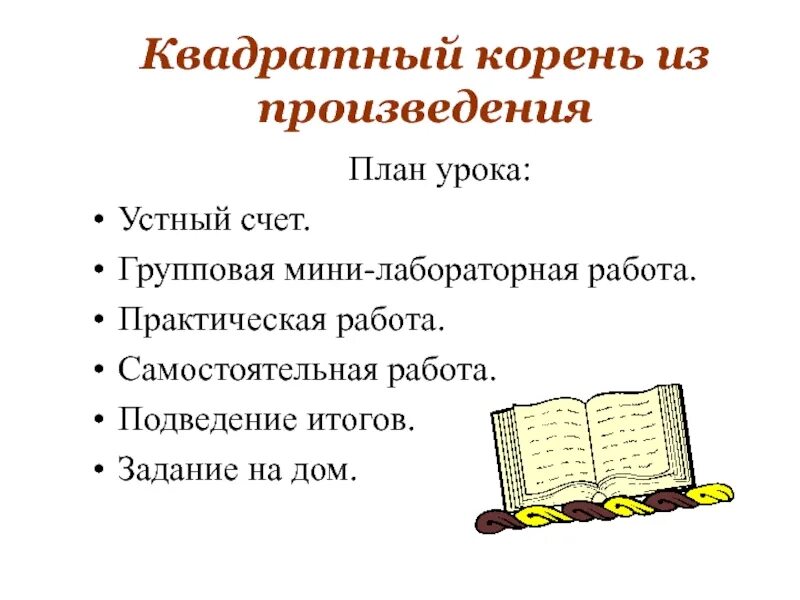 Квадратный корень из произведения

План урока:

• Устный счет.
• Групповая мини-лабораторная работа.
• Практическая работа.
• Самостоятельная работа.
• Подведение итогов.
• Задание на дом.